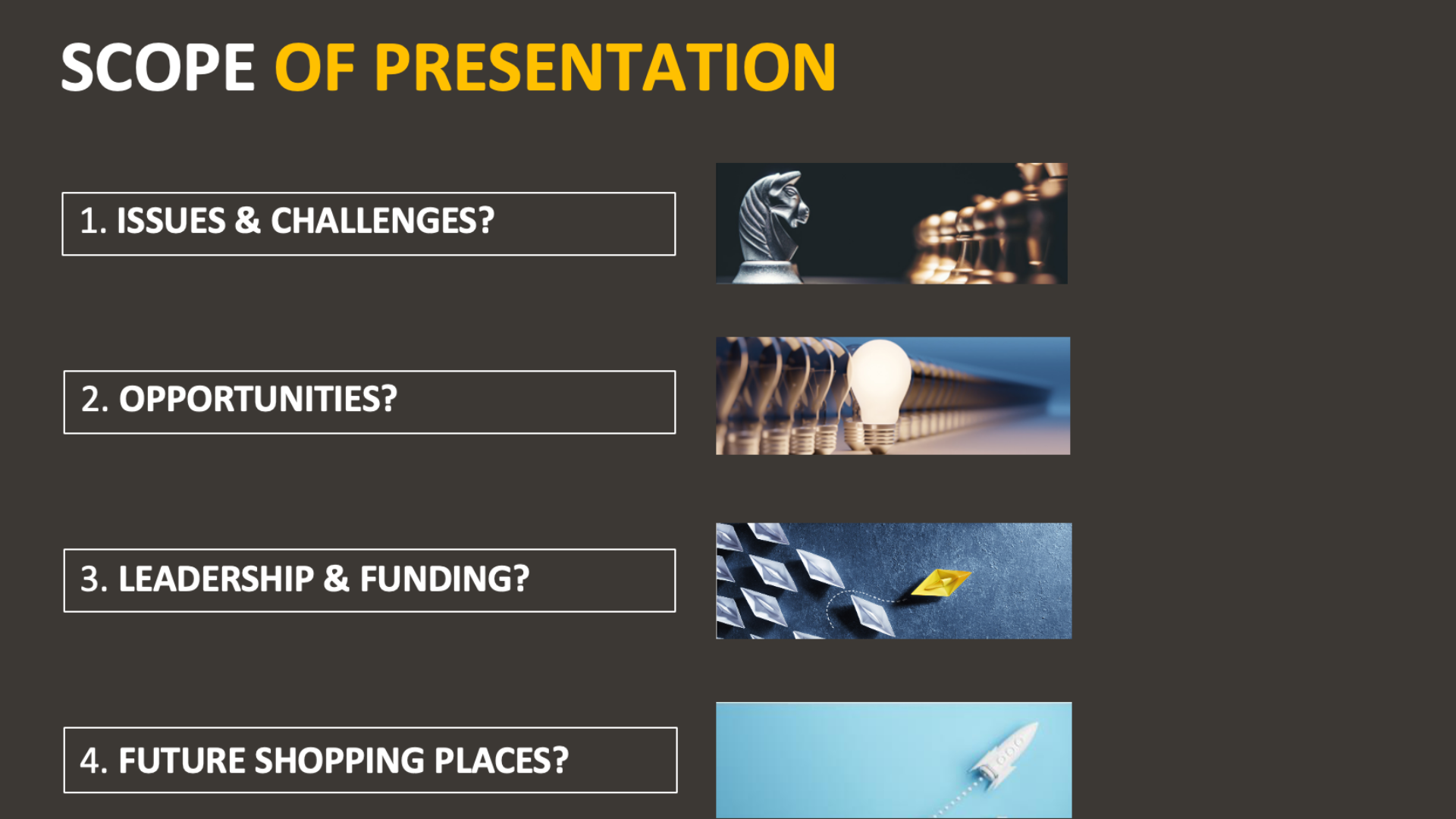 SCOPE OF PRESENTATION

1. ISSUES & CHALLENGES?

2. OPPORTUNITIES?

3. LEADERSHIP & FUNDING?

4. FUTURE SHOPPING PLACES?